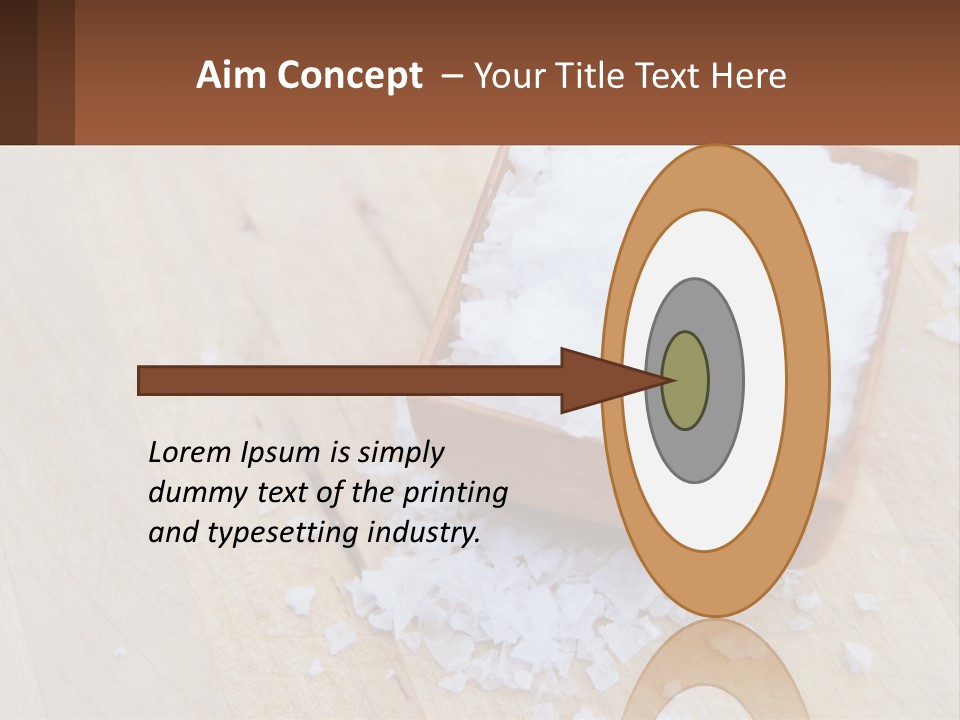 Aim Concept – Your Title Text Here

Lorem Ipsum is simply dummy text of the printing and typesetting industry.